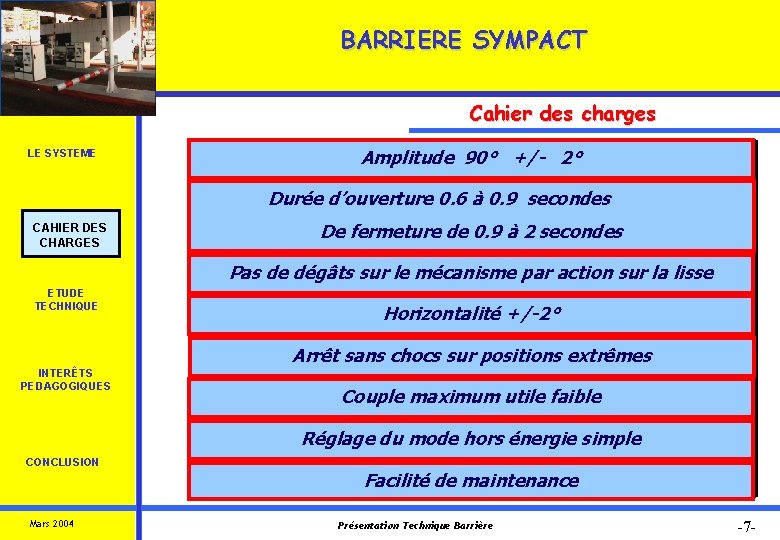 BARRIERE SYMPACT

Cahier des charges

LE SYSTEME

CAHIER DES CHARGES

ETUDE TECHNIQUE

INTERÊTS PEDAGOGIQUES

CONCLUSION

Amplitude 90° +/- 2°

Durée d'ouverture 0.6 à 0.9 secondes

De fermeture de 0.9 à 2 secondes

Pas de dégâts sur le mécanisme par action sur la lisse

Horizontalité +/-2°

Arrêt sans chocs sur positions extrêmes

Couple maximum utile faible

Réglage du mode hors énergie simple

Facilité de maintenance

Mars 2004

Présentation Technique Barrière

-7-